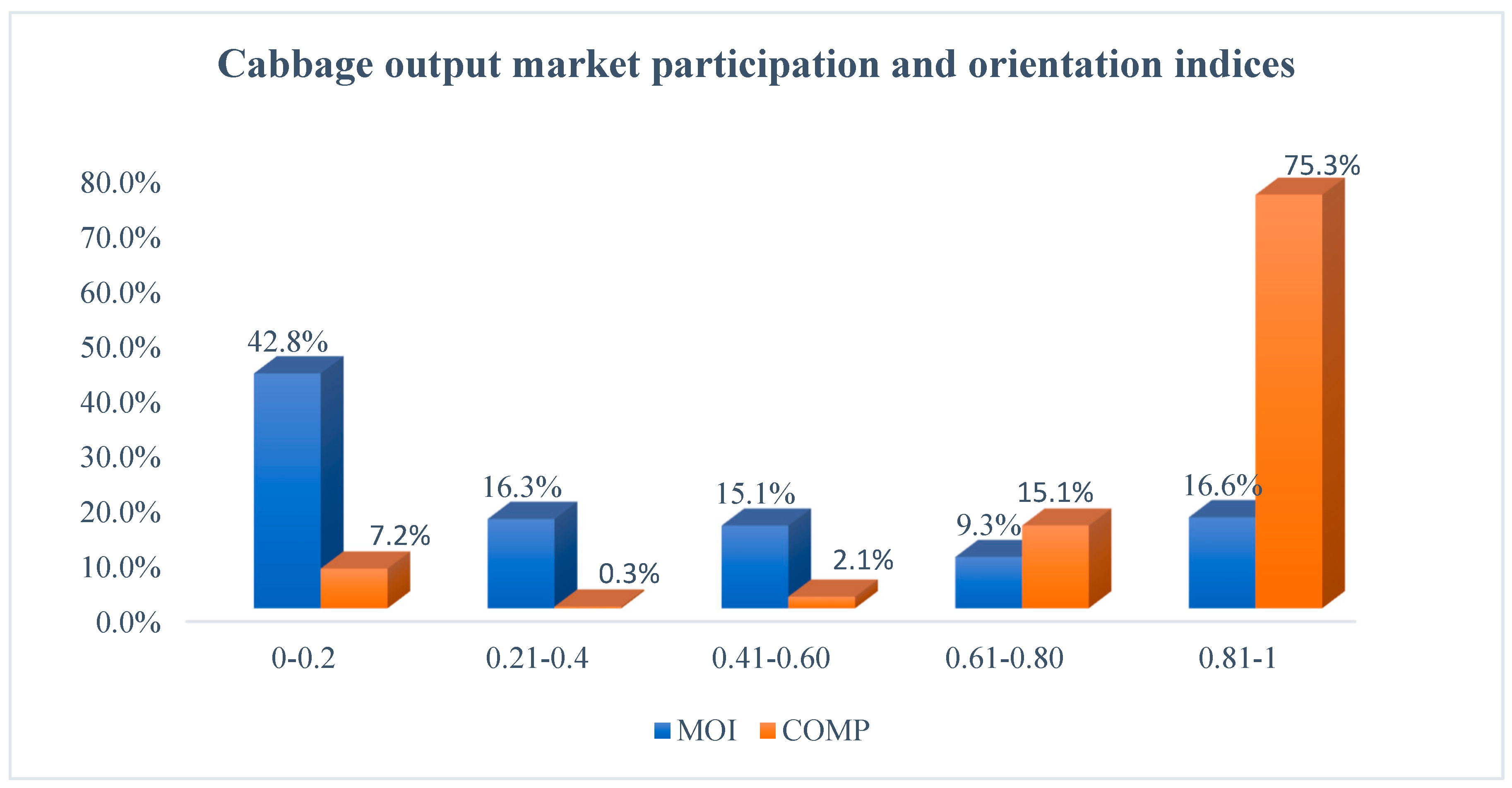 Cabbage output market participation and orientation indices

80.0%
70.0%
60.0%
50.0%
40.0%
30.0%
20.0%
10.0%
0.0%

42.8%
7.2%
16.3%
0.3%
15.1%
2.1%
9.3%
15.1%
16.6%
75.3%

0-0.2
0.21-0.4
0.41-0.60
0.61-0.80
0.81-1

MOI
COMP